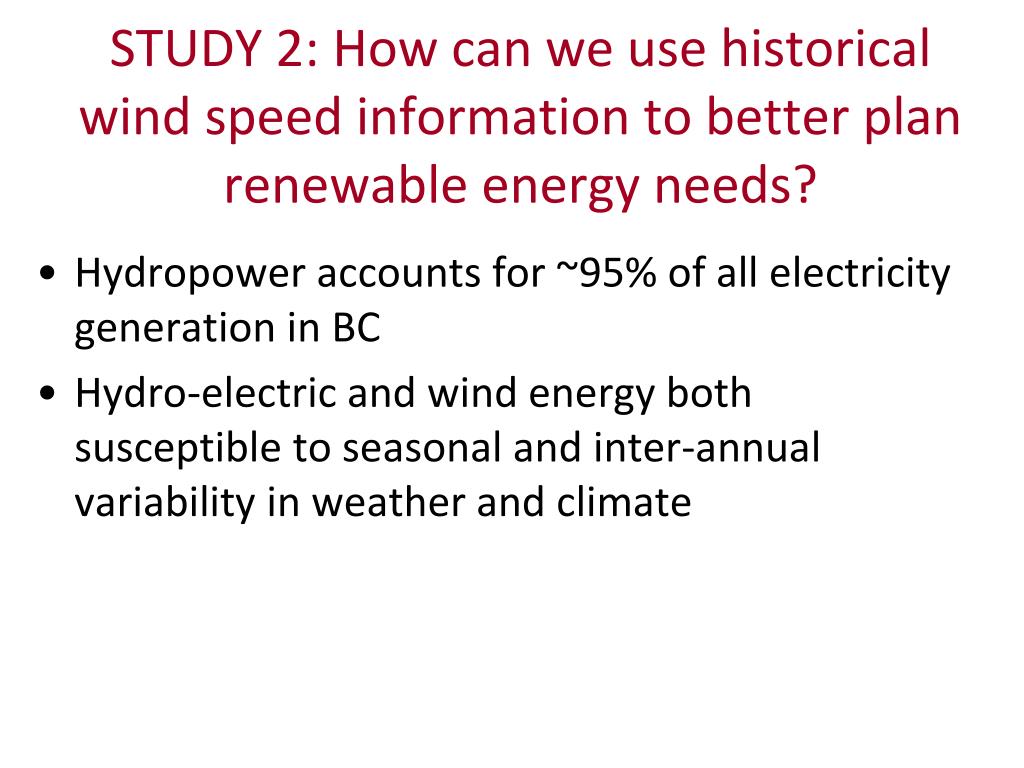 STUDY 2: How can we use historical wind speed information to better plan renewable energy needs?

• Hydropower accounts for ~95% of all electricity generation in BC
• Hydro-electric and wind energy both susceptible to seasonal and inter-annual variability in weather and climate